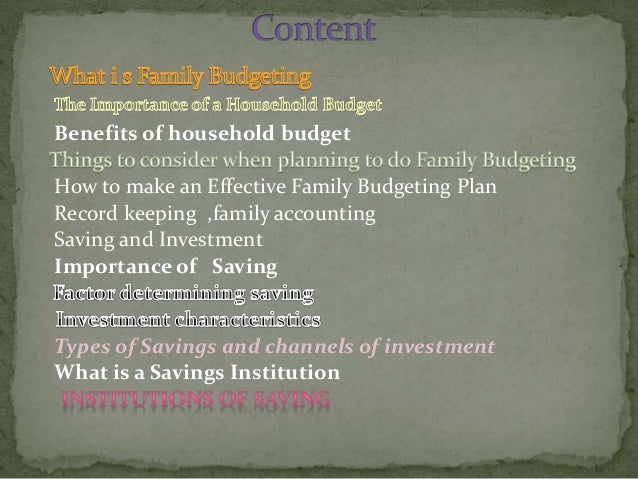 Content

What i s Family Budgeting

The Importance of a Household Budget

Benefits of household budget

Things to consider when planning to do Family Budgeting

How to make an Effective Family Budgeting Plan

Record keeping ,family accounting

Saving and Investment

Importance of Saving

Factor determining saving

Investment characteristics

Types of Savings and channels of investment

What is a Savings Institution

INSTITUTIONS OF SAVING